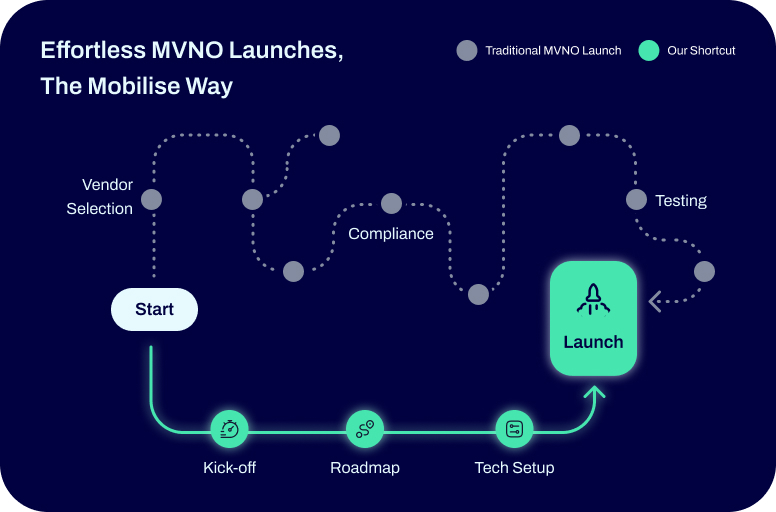 Effortless MVNO Launches, The Mobilise Way

Traditional MVNO Launch

Our Shortcut

Vendor Selection

Compliance

Testing

Start

Launch

Kick-off

Roadmap

Tech Setup